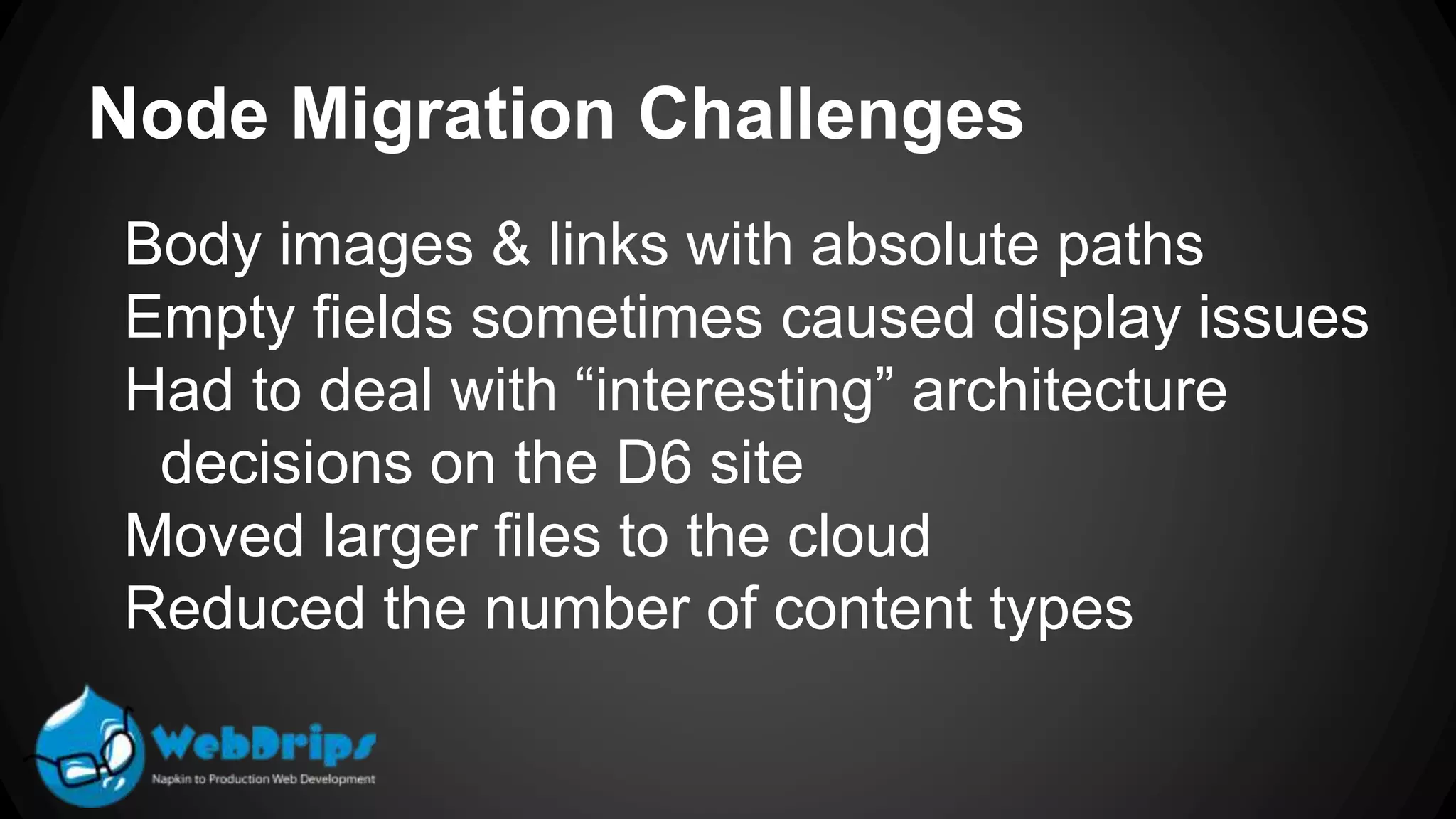 Node Migration Challenges

Body images & links with absolute paths
Empty fields sometimes caused display issues
Had to deal with “interesting” architecture decisions on the D6 site
Moved larger files to the cloud
Reduced the number of content types

WebDrips
Napkin to Production Web Development